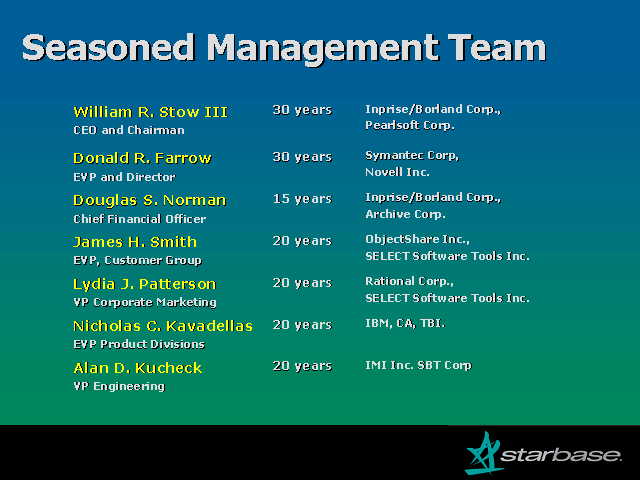 Seasoned Management Team

| | | |
|---|---|---|
| William R. Stow III CEO and Chairman | 30 years | Inprise/Borland Corp., Pearlsoft Corp. |
| Donald R. Farrow EVP and Director | 30 years | Symantec Corp, Novell Inc. |
| Douglas S. Norman Chief Financial Officer | 15 years | Inprise/Borland Corp., Archive Corp. |
| James H. Smith EVP, Customer Group | 20 years | ObjectShare Inc., SELECT Software Tools Inc. |
| Lydia J. Patterson VP Corporate Marketing | 20 years | Rational Corp., SELECT Software Tools Inc. |
| Nicholas C. Kavadellas EVP Product Divisions | 20 years | IBM, CA, TBI. |
| Alan D. Kucheck VP Engineering | 20 years | IMI Inc. SBT Corp |

starbase.